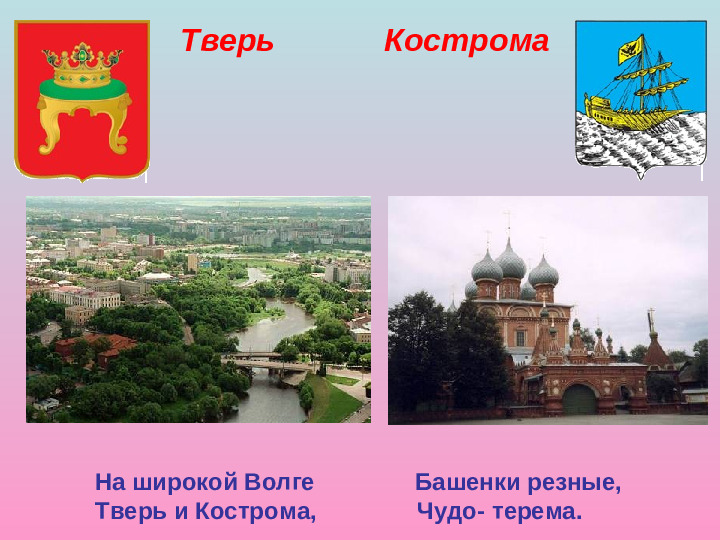 Тверь

Кострома

На широкой Волге
Тверь и Кострома,

Башенки резные,
Чудо- терема.